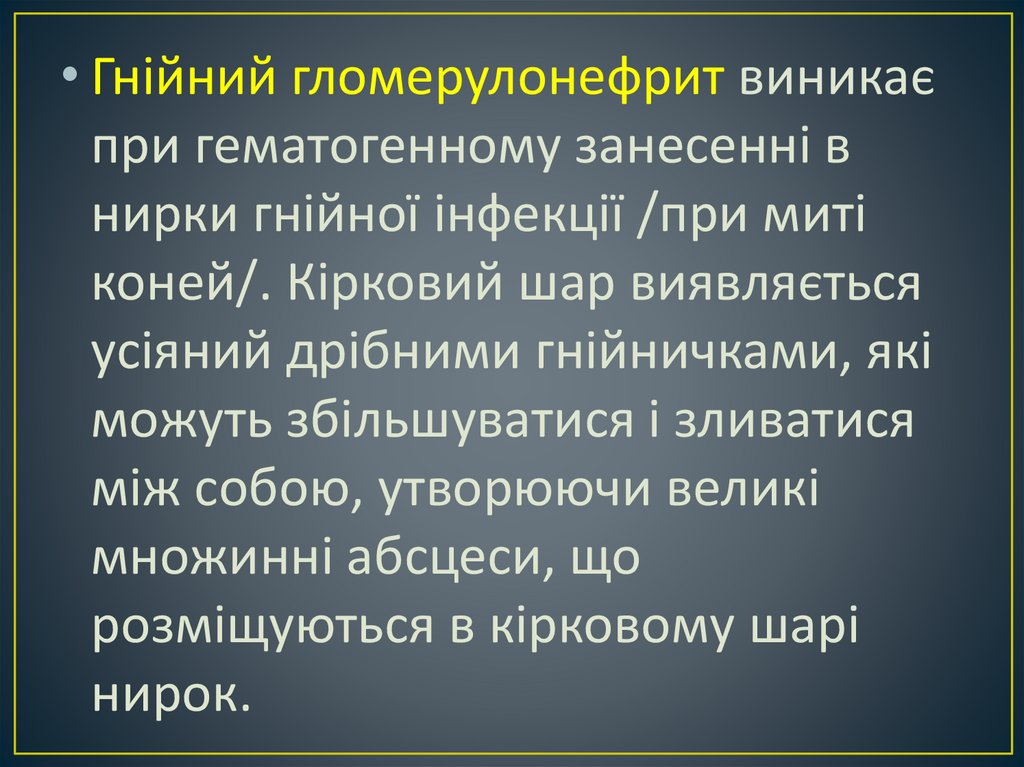 • Гнійний гломерулонефрит виникає при гематогенному занесенні в нирки гнійної інфекції /при миті коней/. Кірковий шар виявляється усіяний дрібними гнійничками, які можуть збільшуватися і зливатися між собою, утворюючи великі множинні абсцеси, що розміщуються в кірковому шарі нирок.